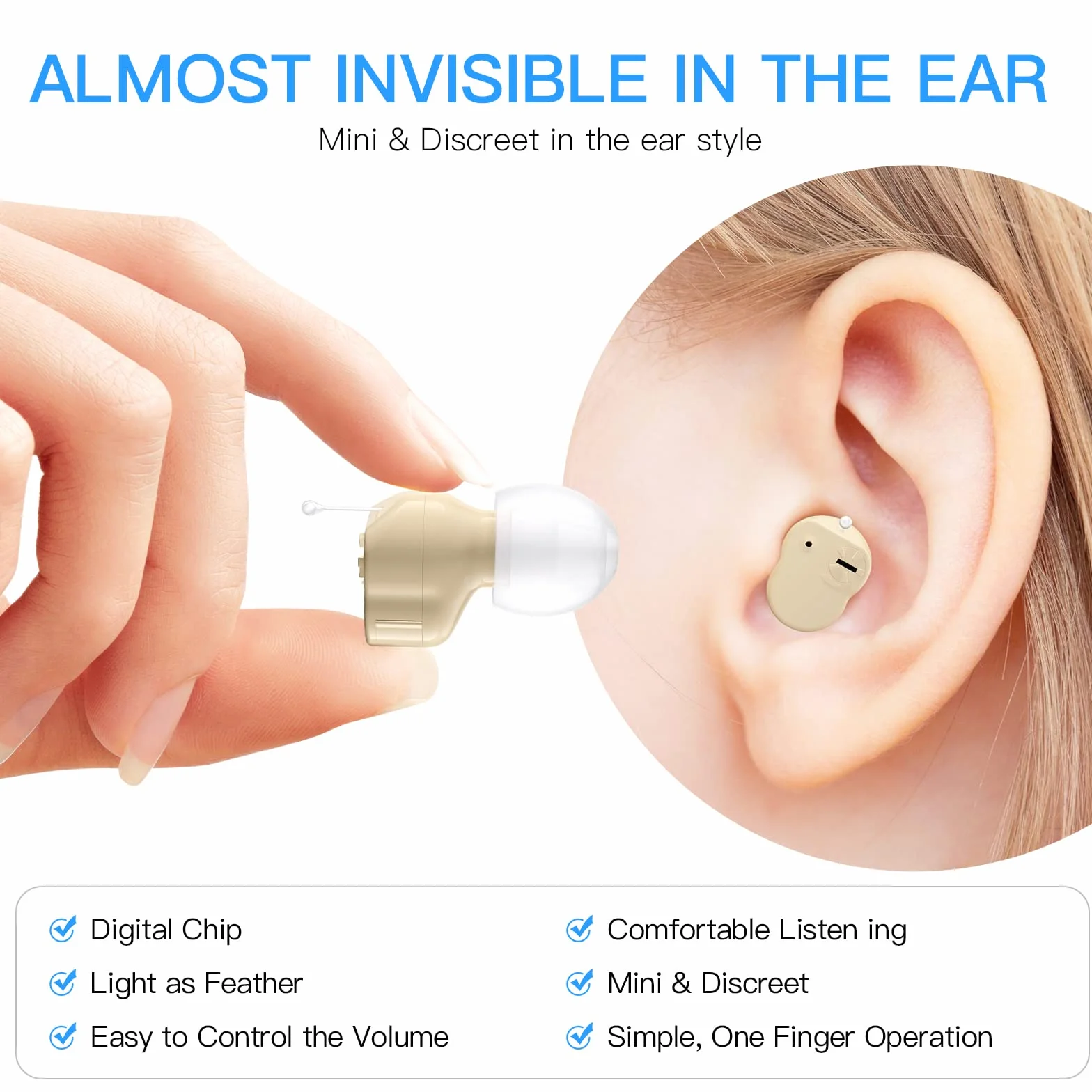 ALMOST INVISIBLE IN THE EAR

Mini & Discreet in the ear style

Digital Chip
Light as Feather
Easy to Control the Volume

Comfortable Listen ing
Mini & Discreet
Simple, One Finger Operation